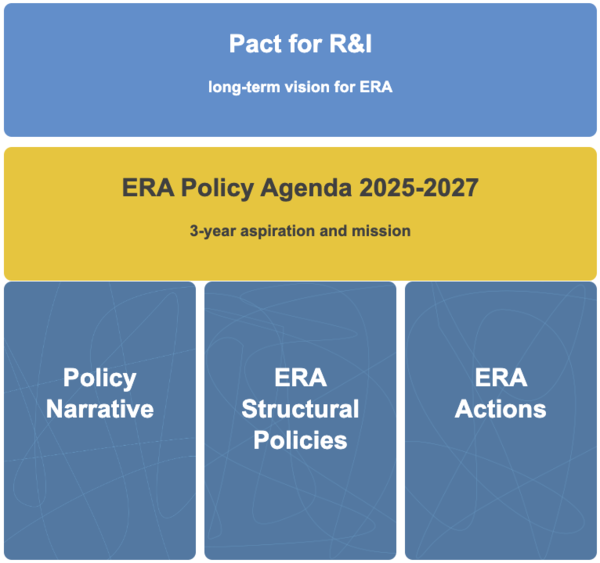 Pact for R&I

long-term vision for ERA

ERA Policy Agenda 2025-2027

3-year aspiration and mission

Policy Narrative

ERA Structural Policies

ERA Actions